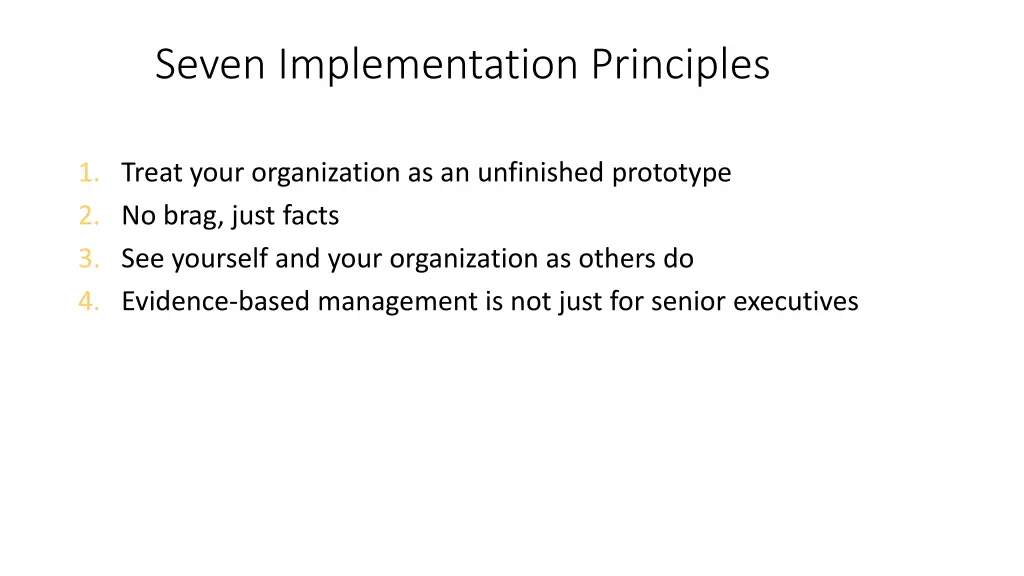 Seven Implementation Principles

1. Treat your organization as an unfinished prototype
2. No brag, just facts
3. See yourself and your organization as others do
4. Evidence-based management is not just for senior executives